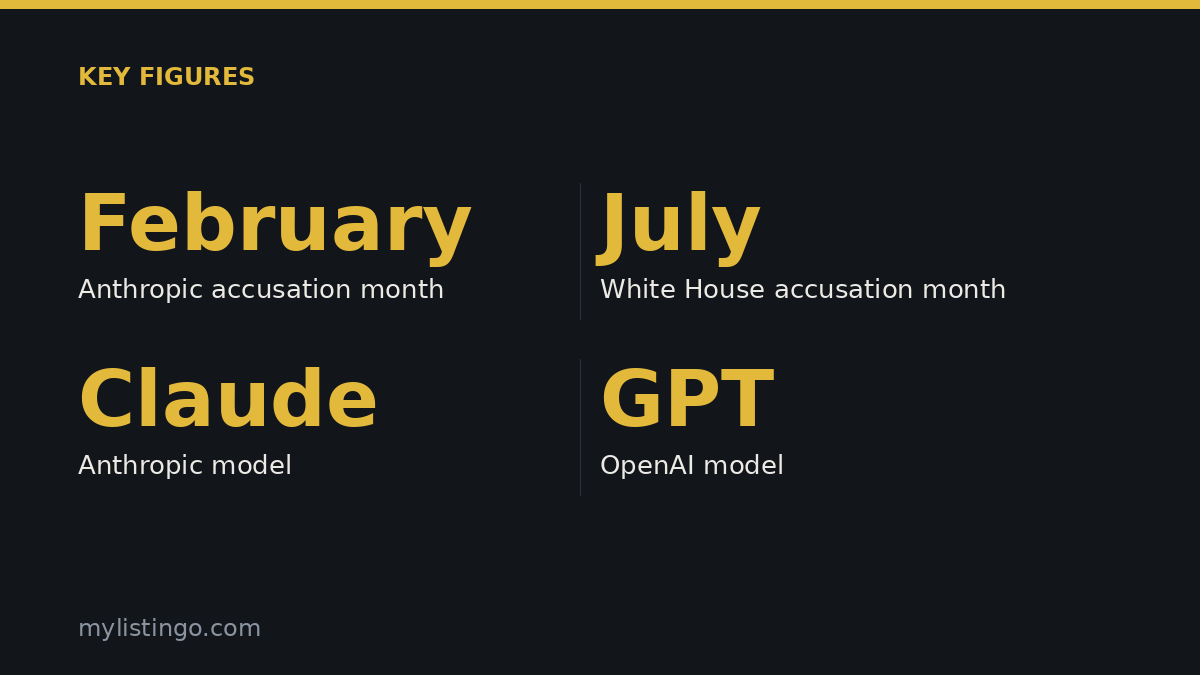 KEY FIGURES

February
Anthropic accusation month

July
White House accusation month

Claude
Anthropic model

GPT
OpenAI model

mylistingo.com